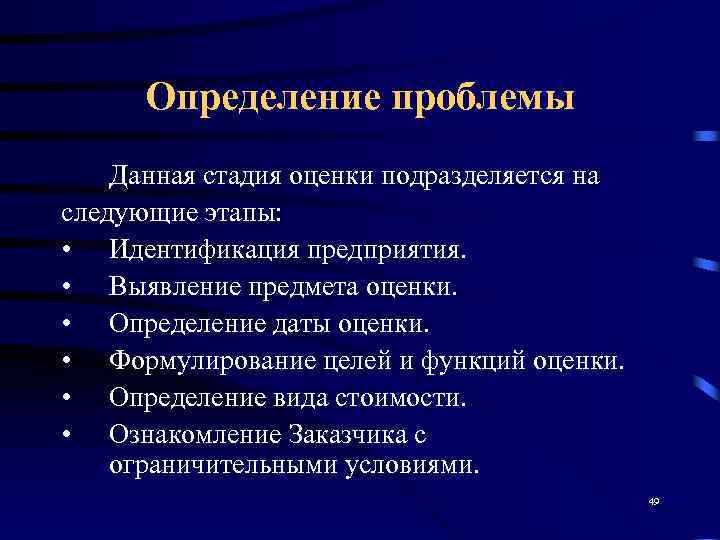 Определение проблемы

Данная стадия оценки подразделяется на следующие этапы:

• Идентификация предприятия.
• Выявление предмета оценки.
• Определение даты оценки.
• Формулирование целей и функций оценки.
• Определение вида стоимости.
• Ознакомление Заказчика с ограничительными условиями.

49